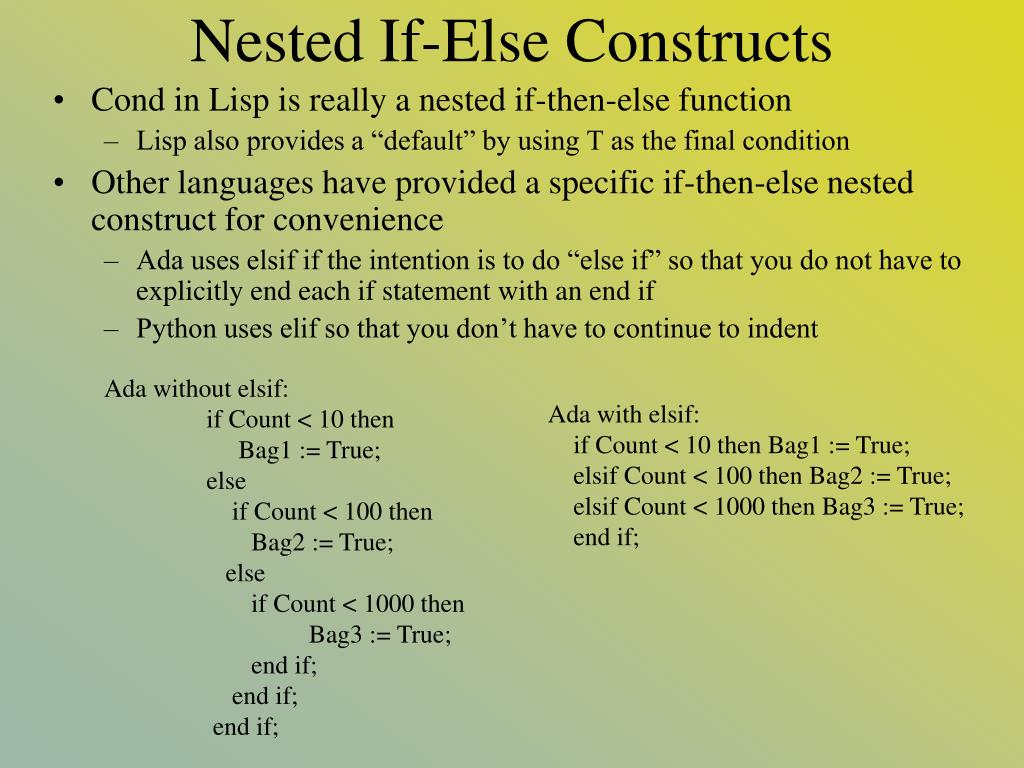 Nested If-Else Constructs

• Cond in Lisp is really a nested if-then-else function
– Lisp also provides a “default” by using T as the final condition
• Other languages have provided a specific if-then-else nested construct for convenience
– Ada uses elsif if the intention is to do “else if” so that you do not have to explicitly end each if statement with an end if
– Python uses elif so that you don’t have to continue to indent

Ada without elsif:
if Count < 10 then
Bag1 := True;
else
if Count < 100 then
Bag2 := True;
else
if Count < 1000 then
Bag3 := True;
end if;
end if;
end if;

Ada with elsif:
if Count < 10 then Bag1 := True;
elsif Count < 100 then Bag2 := True;
elsif Count < 1000 then Bag3 := True;
end if;